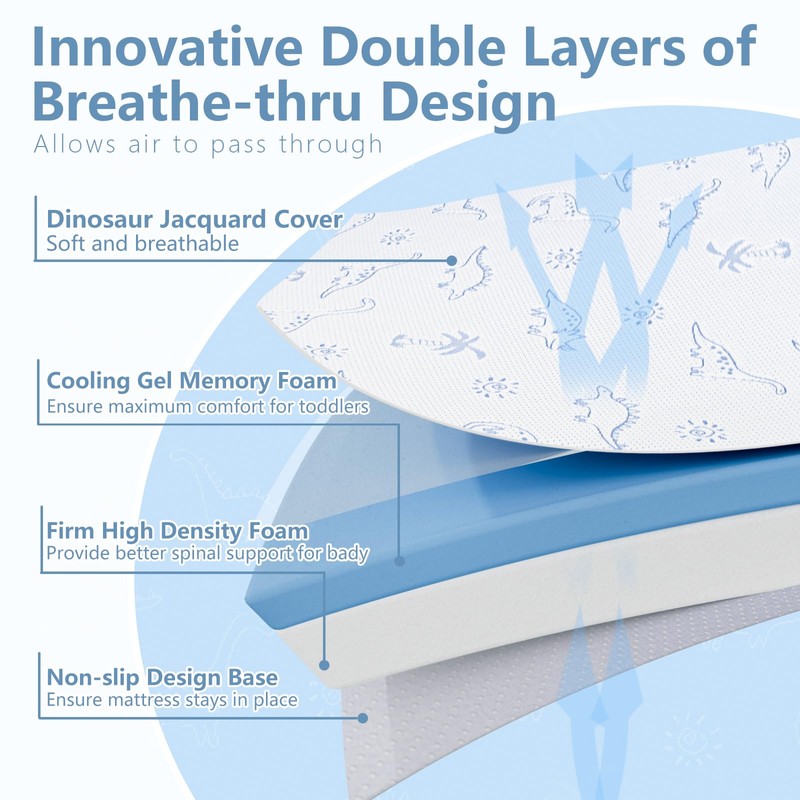 Innovative Double Layers of Breathe-thru Design
Allows air to pass through

Dinosaur Jacquard Cover
Soft and breathable

Cooling Gel Memory Foam
Ensure maximum comfort for toddlers

Firm High Density Foam
Provide better spinal support for bady

Non-slip Design Base
Ensure mattress stays in place